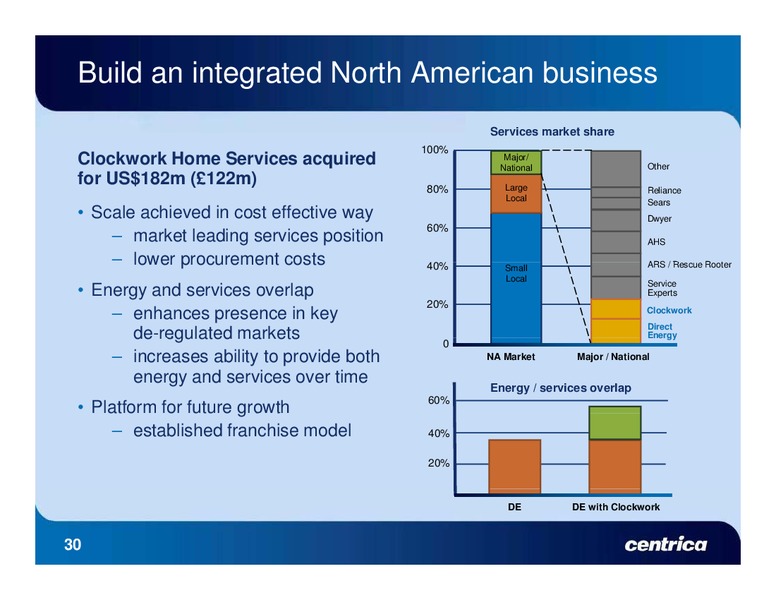 Build an integrated North American business

Clockwork Home Services acquired for US$182m (£122m)

• Scale achieved in cost effective way
– market leading services position
– lower procurement costs

• Energy and services overlap
– enhances presence in key de-regulated markets
– increases ability to provide both energy and services over time

• Platform for future growth
– established franchise model

Services market share

100%
80%
60%
40%
20%
0

Major/ National
Large Local
Small Local

Other
Reliance
Sears
Dwyer
AHS
ARS / Rescue Rooter
Service Experts
Clockwork
Direct Energy

NA Market
Major / National

Energy / services overlap

60%
40%
20%

DE
DE with Clockwork

30

centrica